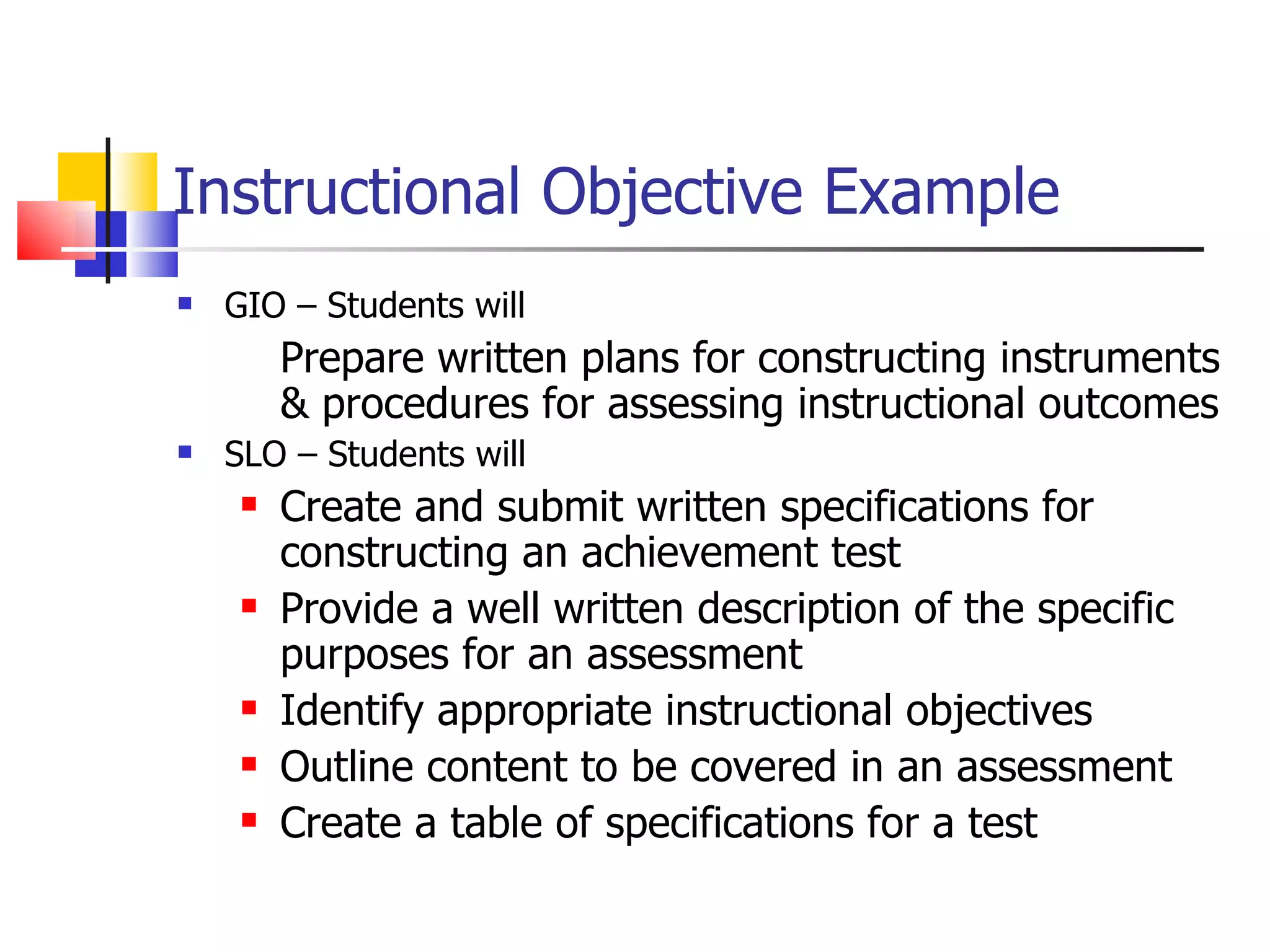 Instructional Objective Example

- GIO – Students will

Prepare written plans for constructing instruments & procedures for assessing instructional outcomes

- SLO – Students will
  - Create and submit written specifications for constructing an achievement test
  - Provide a well written description of the specific purposes for an assessment
  - Identify appropriate instructional objectives
  - Outline content to be covered in an assessment
  - Create a table of specifications for a test